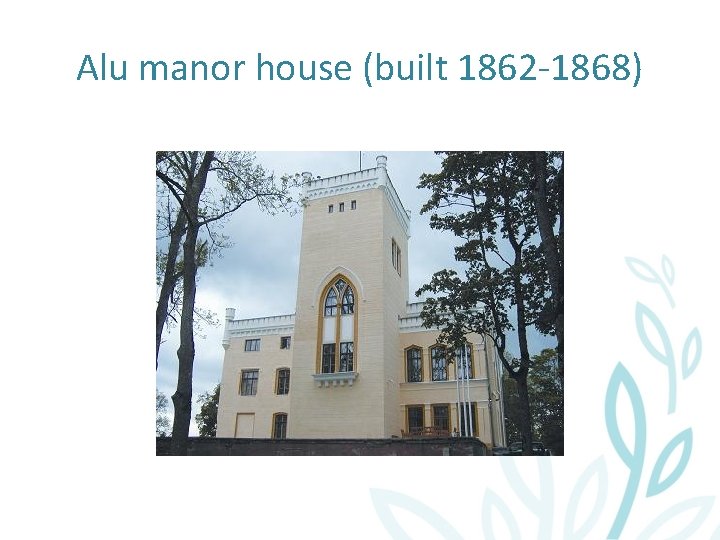 Alu manor house (built 1862-1868)